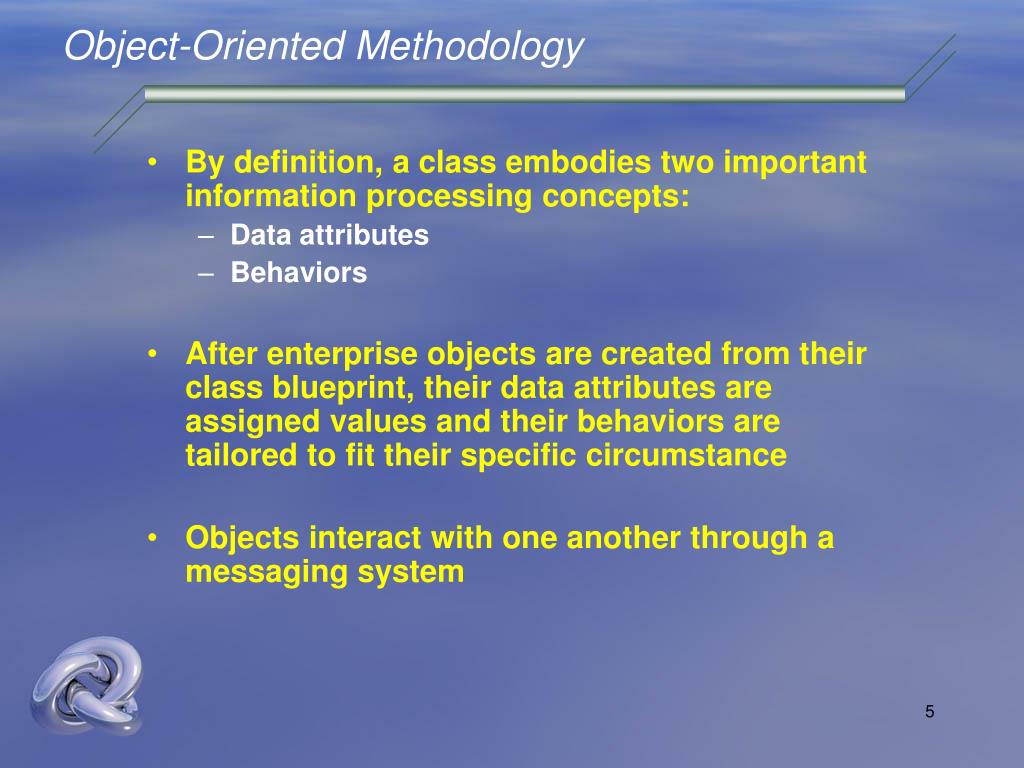 Object-Oriented Methodology

• By definition, a class embodies two important information processing concepts:
– Data attributes
– Behaviors

• After enterprise objects are created from their class blueprint, their data attributes are assigned values and their behaviors are tailored to fit their specific circumstance

• Objects interact with one another through a messaging system

5